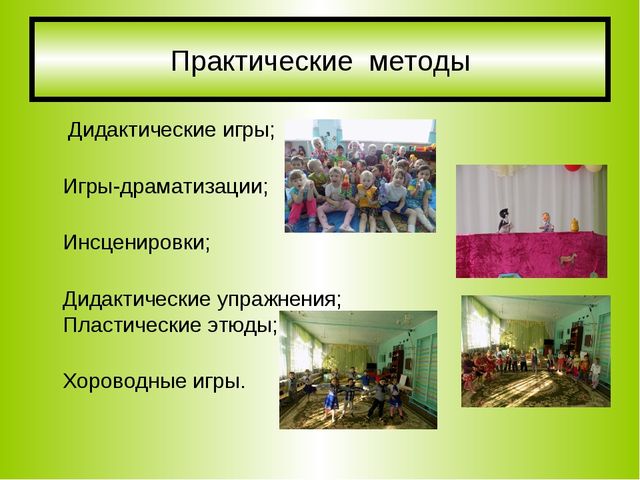 Практические методы

Дидактические игры;

Игры-драматизации;

Инсценировки;

Дидактические упражнения;
Пластические этюды;

Хороводные игры.